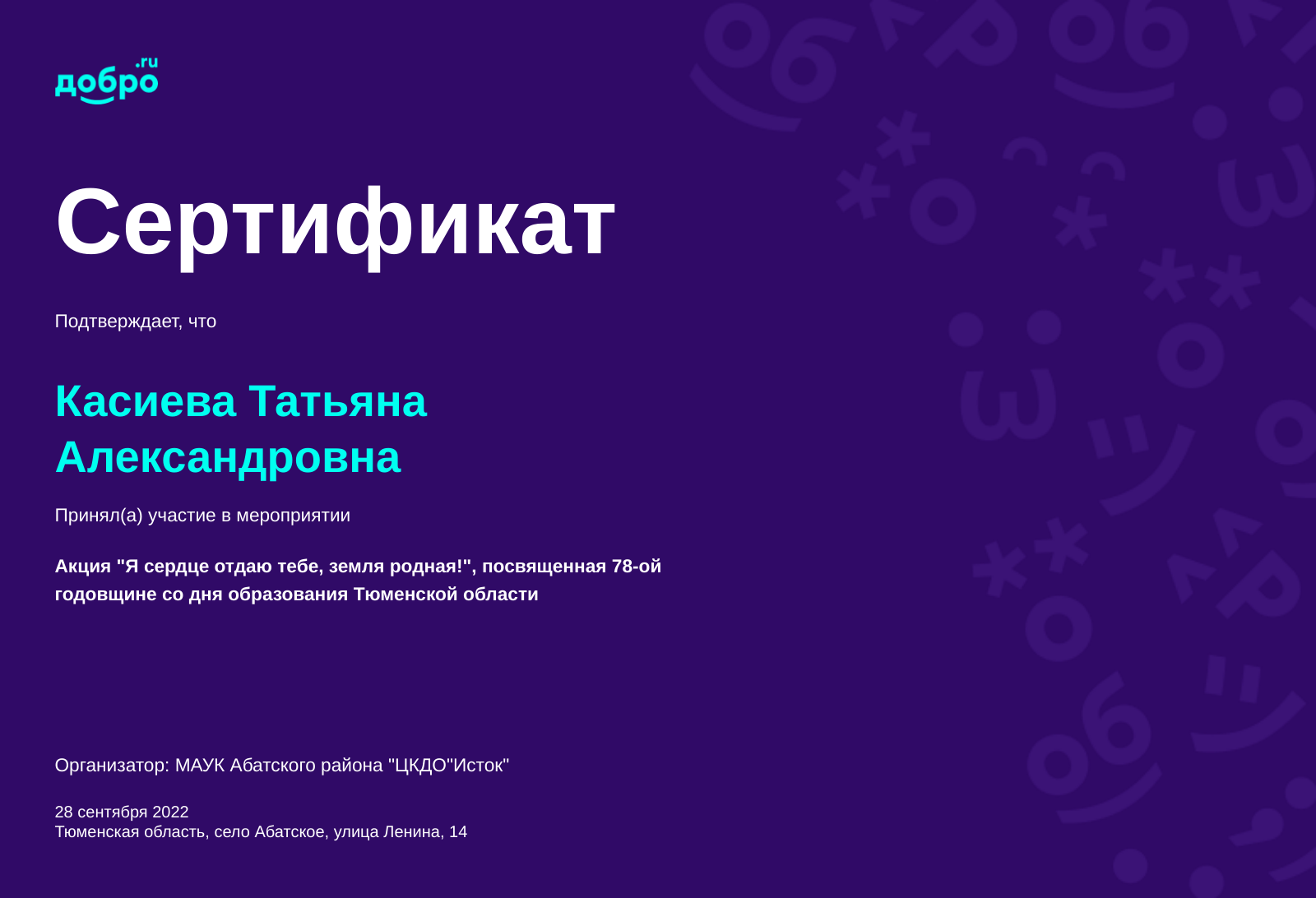 добро.ru

Сертификат

Подтверждает, что

Касиева Татьяна Александровна

Принял(а) участие в мероприятии

Акция "Я сердце отдаю тебе, земля родная!", посвященная 78-ой годовщине со дня образования Тюменской области

Организатор: МАУК Абатского района "ЦКДО"Исток"

28 сентября 2022
Тюменская область, село Абатское, улица Ленина, 14